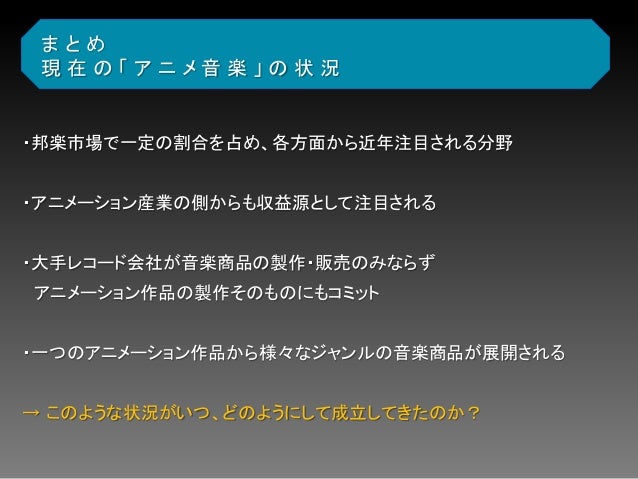 まとめ
現在の「アニメ音楽」の状況

・邦楽市場で一定の割合を占め、各方面から近年注目される分野

・アニメーション産業の側からも収益源として注目される

・大手レコード会社が音楽商品の製作・販売のみならず
アニメーション作品の製作そのものにもコミット

・一つのアニメーション作品から様々なジャンルの音楽商品が展開される

→ このような状況がいつ、どのようにして成立してきたのか？